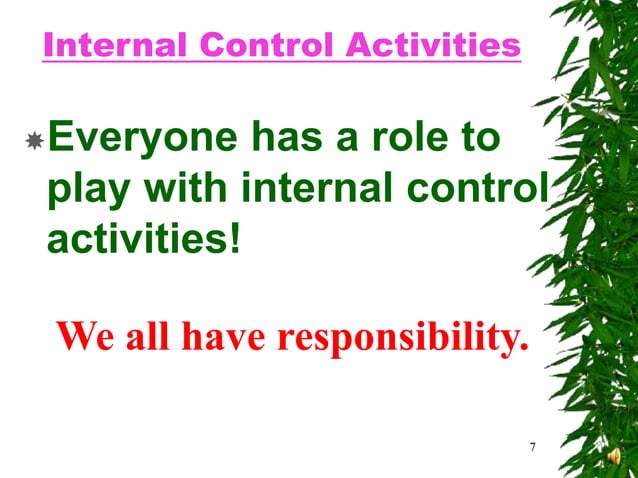 Internal Control Activities

Everyone has a role to play with internal control activities!

We all have responsibility.

7